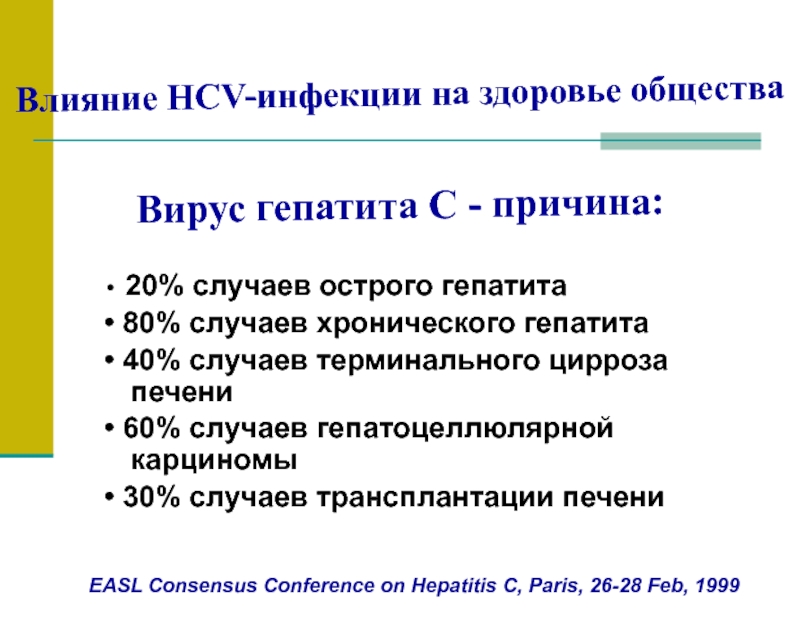 Влияние HCV-инфекции на здоровье общества

Вирус гепатита С - причина:

• 20% случаев острого гепатита
• 80% случаев хронического гепатита
• 40% случаев терминального цирроза печени
• 60% случаев гепатоцеллюлярной карциномы
• 30% случаев трансплантации печени

EASL Consensus Conference on Hepatitis C, Paris, 26-28 Feb, 1999